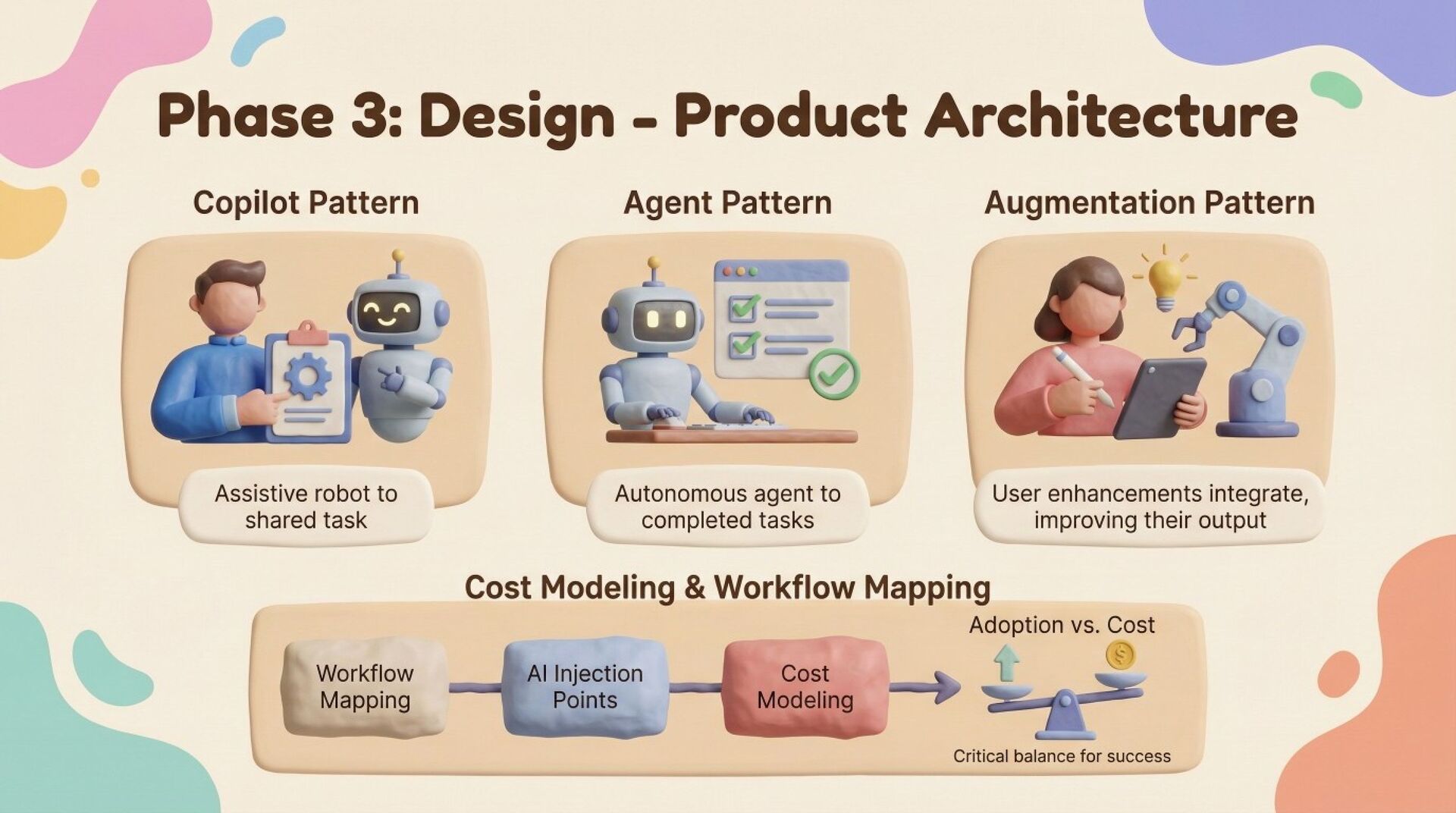 Phase 3: Design - Product Architecture

Copilot Pattern

Assistive robot to shared task

Agent Pattern

Autonomous agent to completed tasks

Augmentation Pattern

User enhancements integrate, improving their output

Cost Modeling & Workflow Mapping

Workflow Mapping

AI Injection Points

Cost Modeling

Adoption vs. Cost

Critical balance for success